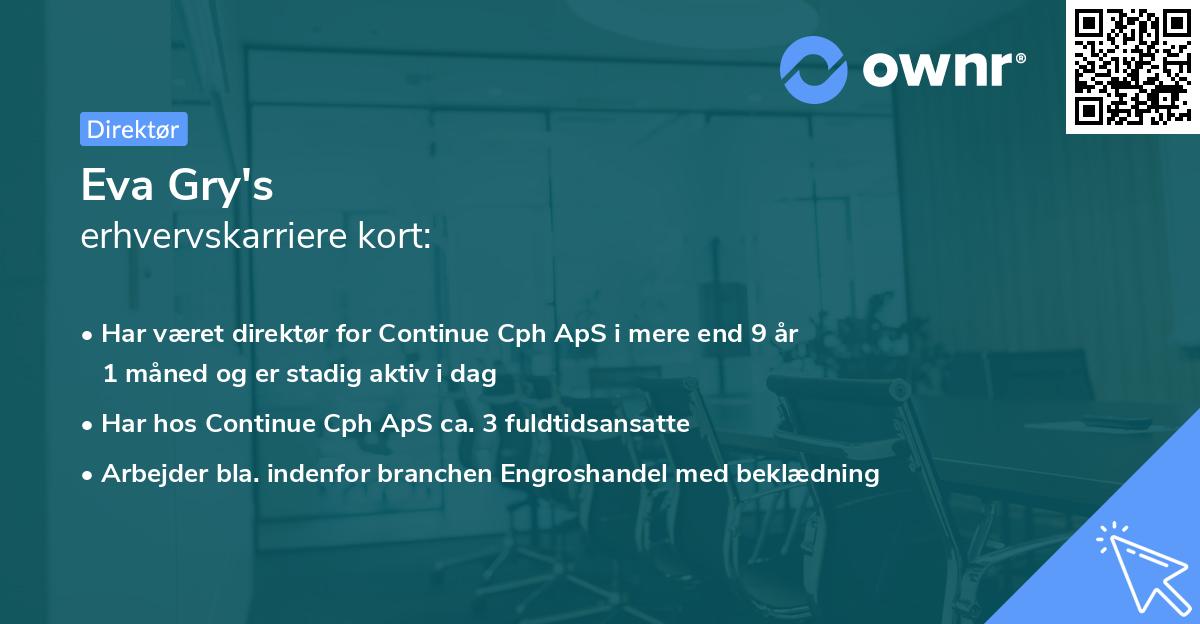 ownr®

Direktør

Eva Gry's
erhvervskarriere kort:

• Har været direktør for Continue Cph ApS i mere end 9 år 1 måned og er stadig aktiv i dag
• Har hos Continue Cph ApS ca. 3 fuldtidsansatte
• Arbejder bla. indenfor branchen Engroshandel med beklædning